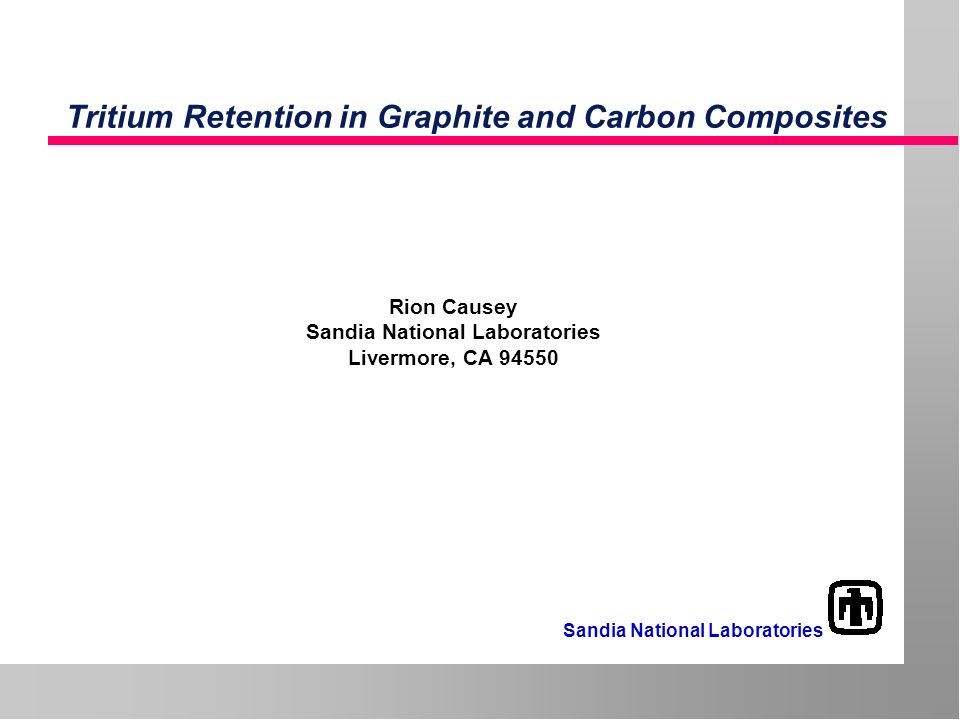 Tritium Retention in Graphite and Carbon Composites

Rion Causey
Sandia National Laboratories
Livermore, CA 94550

Sandia National Laboratories